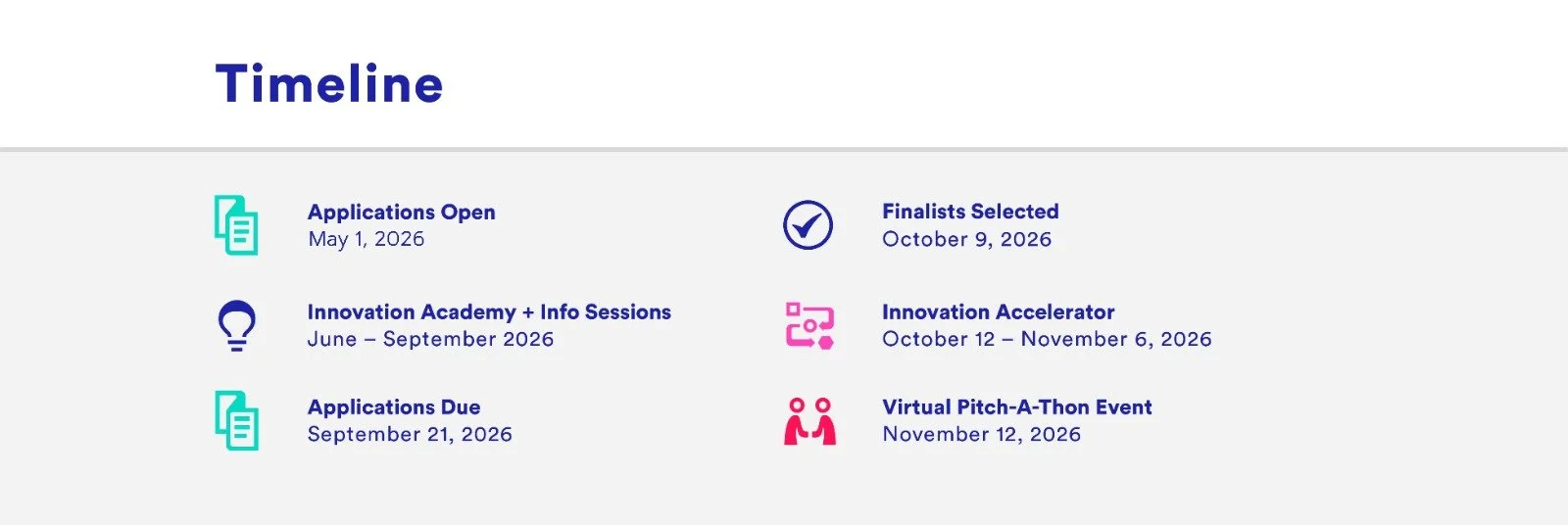 Timeline

Applications Open
May 1, 2026

Innovation Academy + Info Sessions
June – September 2026

Applications Due
September 21, 2026

Finalists Selected
October 9, 2026

Innovation Accelerator
October 12 – November 6, 2026

Virtual Pitch-A-Thon Event
November 12, 2026